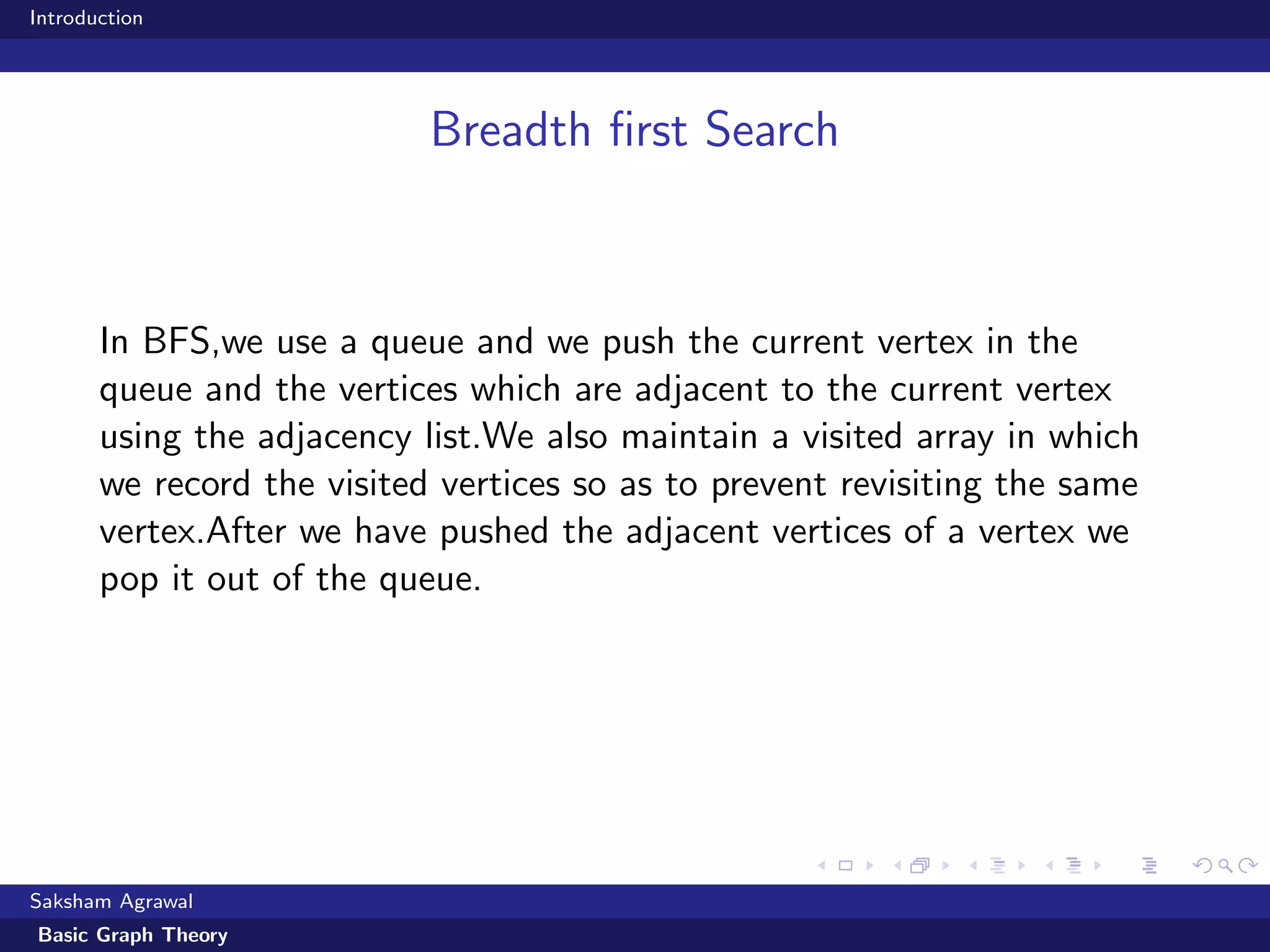 Introduction

Breadth first Search

In BFS,we use a queue and we push the current vertex in the queue and the vertices which are adjacent to the current vertex using the adjacency list.We also maintain a visited array in which we record the visited vertices so as to prevent revisiting the same vertex.After we have pushed the adjacent vertices of a vertex we pop it out of the queue.

Saksham Agrawal

Basic Graph Theory